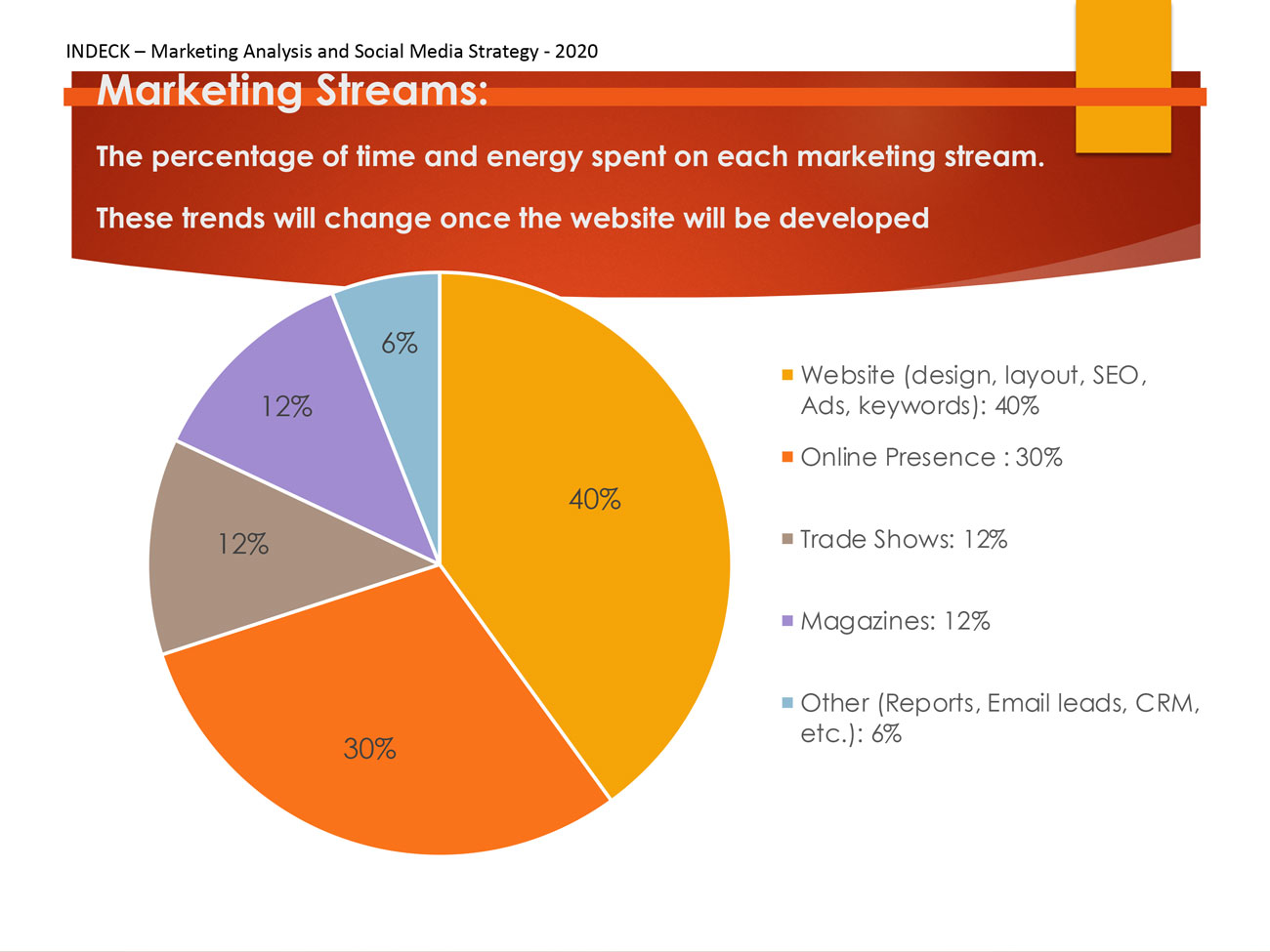 INDECK – Marketing Analysis and Social Media Strategy - 2020

Marketing Streams:

The percentage of time and energy spent on each marketing stream.

These trends will change once the website will be developed

6%

12%

12%

40%

30%

Website (design, layout, SEO, Ads, keywords): 40%

Online Presence : 30%

Trade Shows: 12%

Magazines: 12%

Other (Reports, Email leads, CRM, etc.): 6%